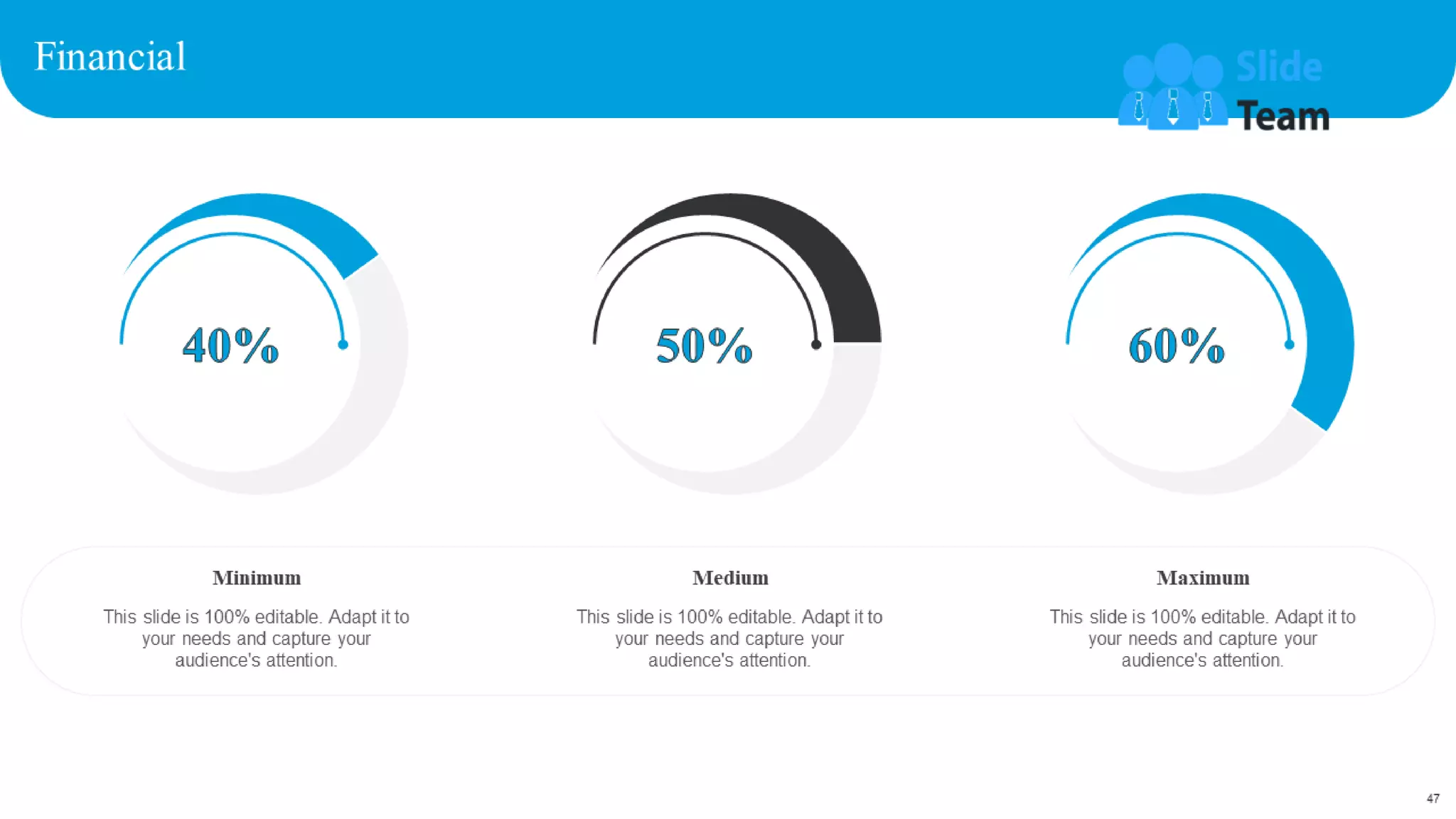 Financial

Slide Team

40%

50%

60%

Minimum

This slide is 100% editable. Adapt it to your needs and capture your audience's attention.

Medium

This slide is 100% editable. Adapt it to your needs and capture your audience's attention.

Maximum

This slide is 100% editable. Adapt it to your needs and capture your audience's attention.

47